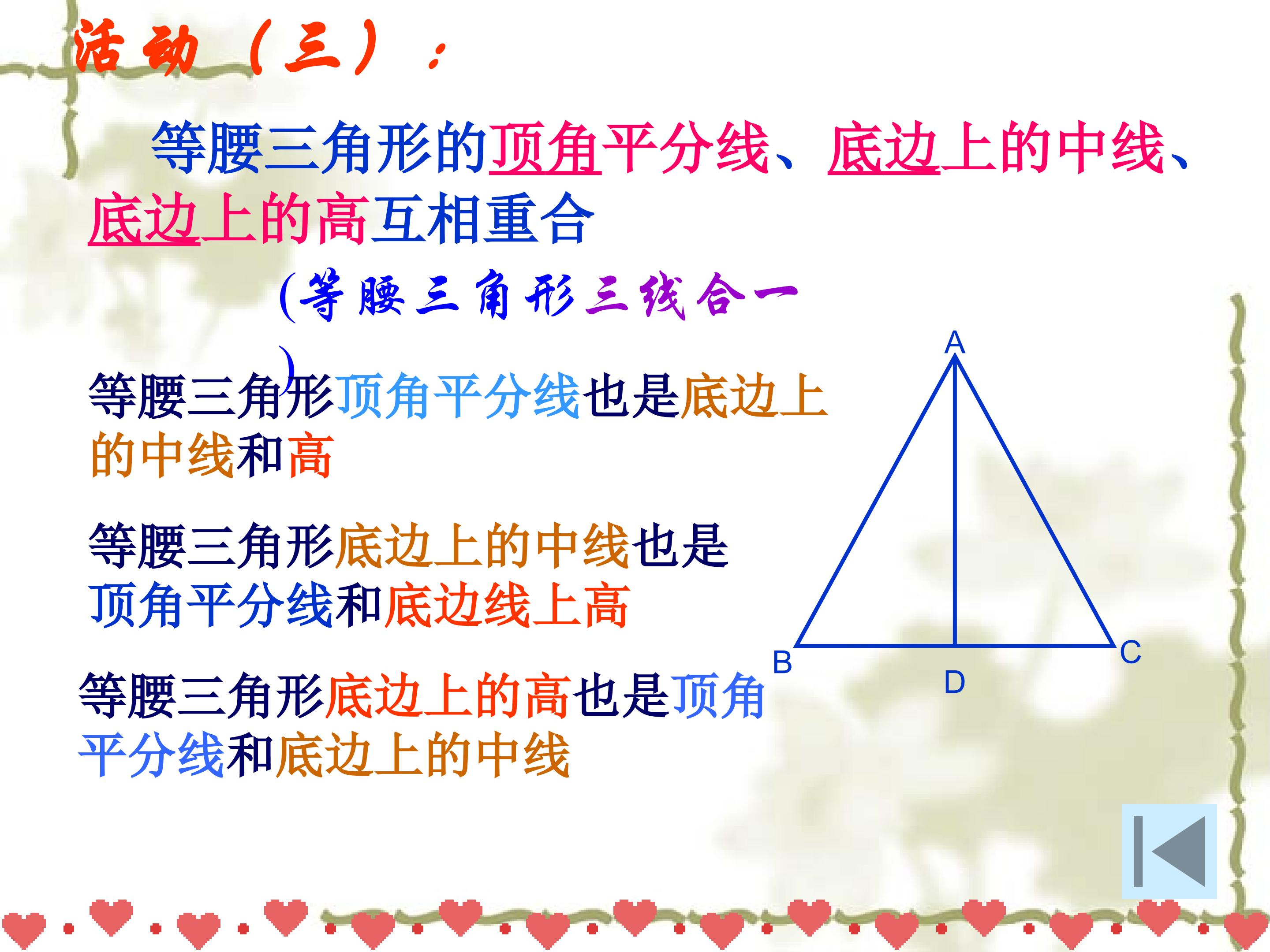 活动（三）：

等腰三角形的顶角平分线、底边上的中线、底边上的高互相重合

(等腰三角形三线合一)

等腰三角形顶角平分线也是底边上的中线和高

等腰三角形底边上的中线也是顶角平分线和底边线上高

等腰三角形底边上的高也是顶角平分线和底边上的中线

A
B
D
C